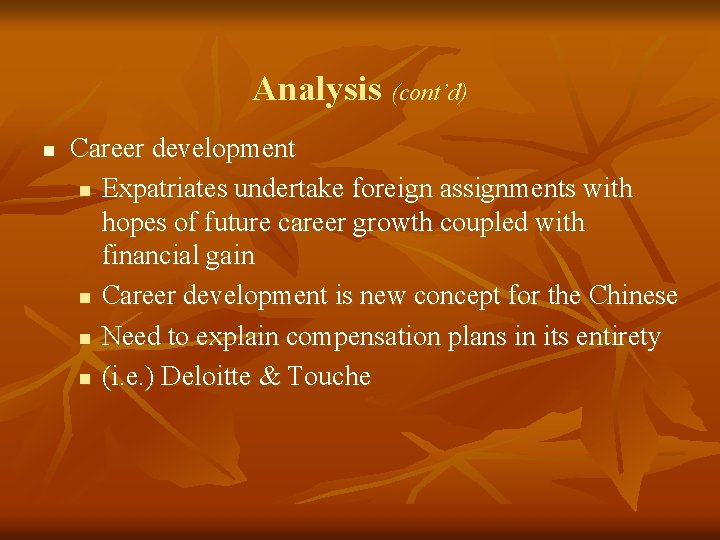 Analysis (cont'd)

- Career development
  - Expatriates undertake foreign assignments with hopes of future career growth coupled with financial gain
  - Career development is new concept for the Chinese
  - Need to explain compensation plans in its entirety
  - (i.e.) Deloitte & Touche